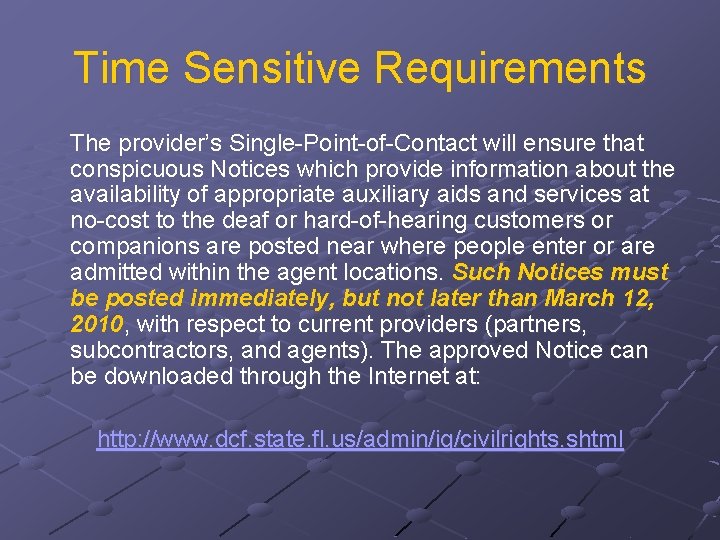 Time Sensitive Requirements

The provider's Single-Point-of-Contact will ensure that conspicuous Notices which provide information about the availability of appropriate auxiliary aids and services at no-cost to the deaf or hard-of-hearing customers or companions are posted near where people enter or are admitted within the agent locations. Such Notices must be posted immediately, but not later than March 12, 2010, with respect to current providers (partners, subcontractors, and agents). The approved Notice can be downloaded through the Internet at:

http://www.dcf.state.fl.us/admin/ig/civilrights.shtml